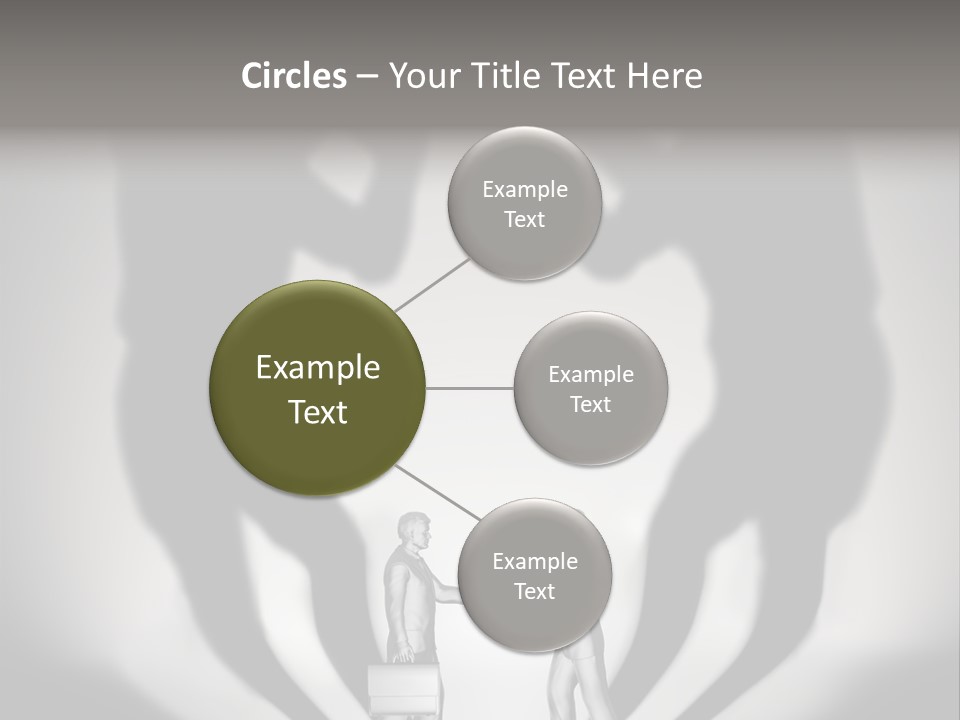 Circles – Your Title Text Here

Example Text

Example Text

Example Text

Example Text